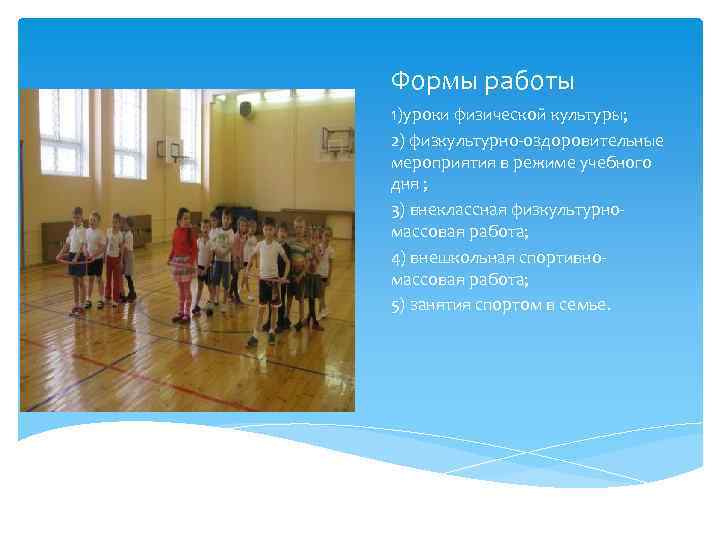 Формы работы

1)уроки физической культуры;

2) физкультурно-оздоровительные мероприятия в режиме учебного дня ;

3) внеклассная физкультурно-массовая работа;

4) внешкольная спортивно-массовая работа;

5) занятия спортом в семье.